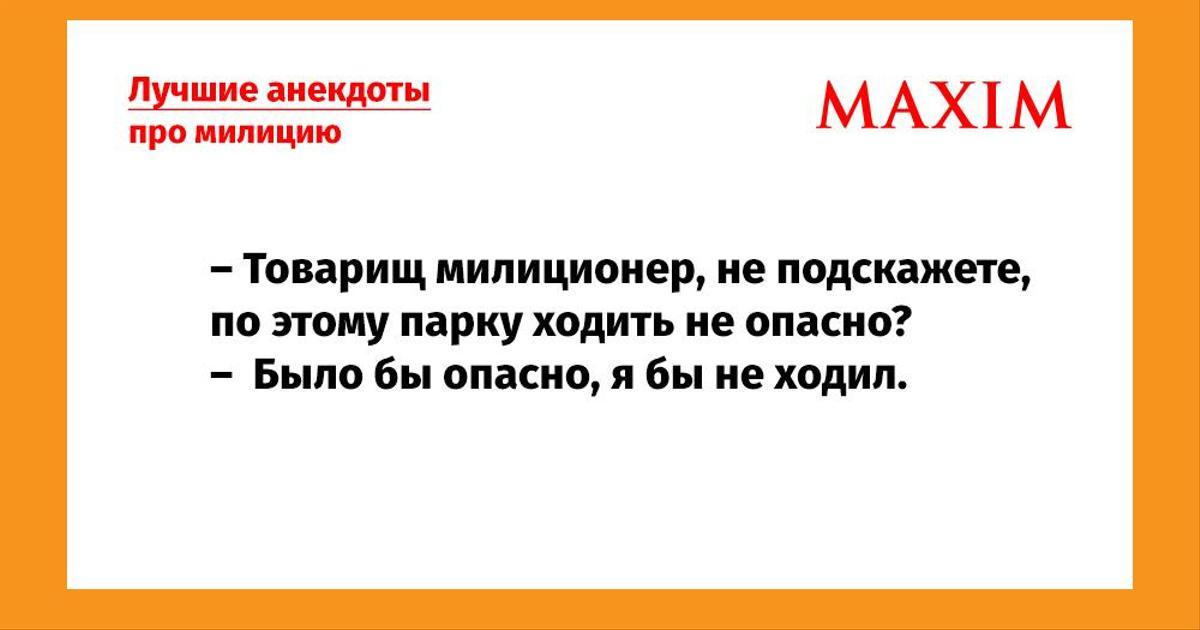 Лучшие анекдоты
про милицию

MAXIM

– Товарищ милиционер, не подскажете, по этому парку ходить не опасно?
– Было бы опасно, я бы не ходил.